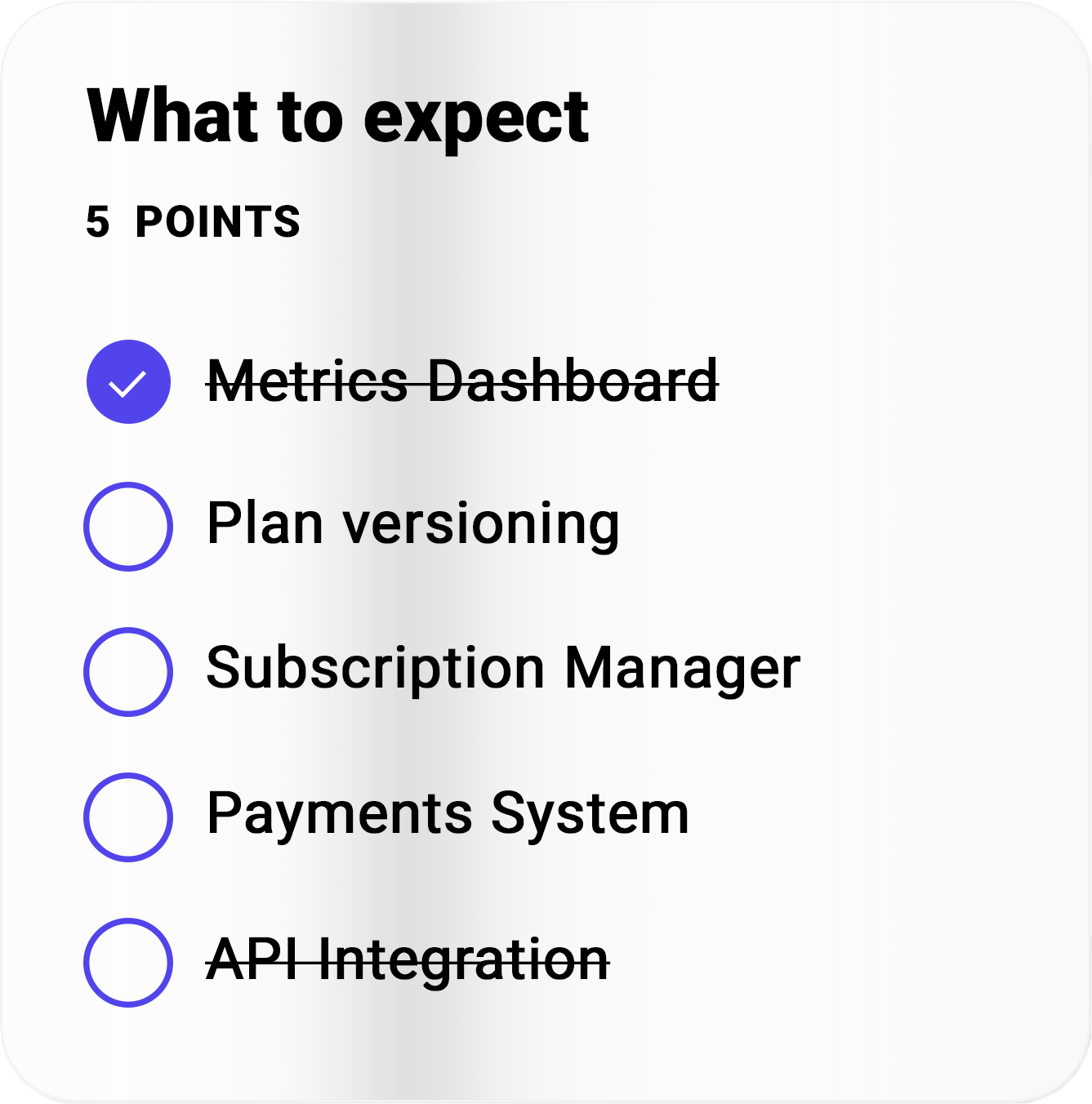 What to expect

5 POINTS

~~Metrics Dashboard~~

Plan versioning

Subscription Manager

Payments System

~~API Integration~~